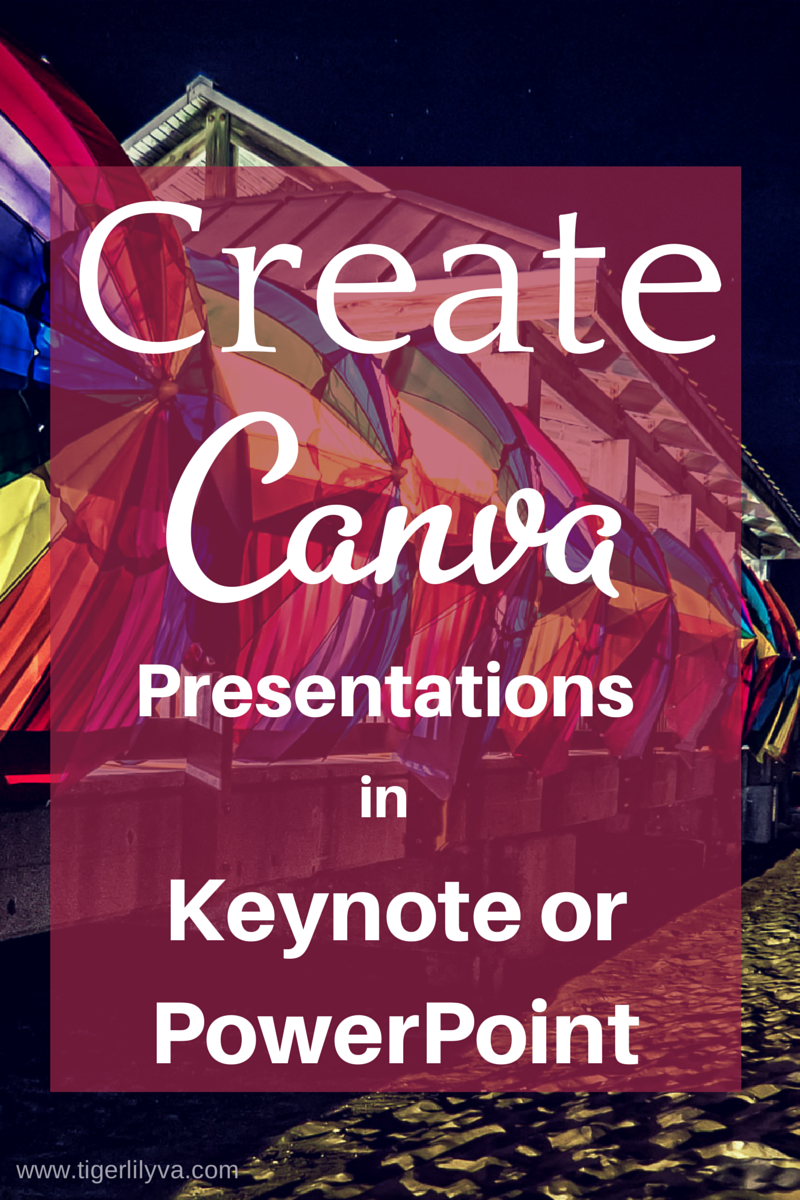 Create Canva Presentations in Keynote or PowerPoint

www.tigerlilyva.com